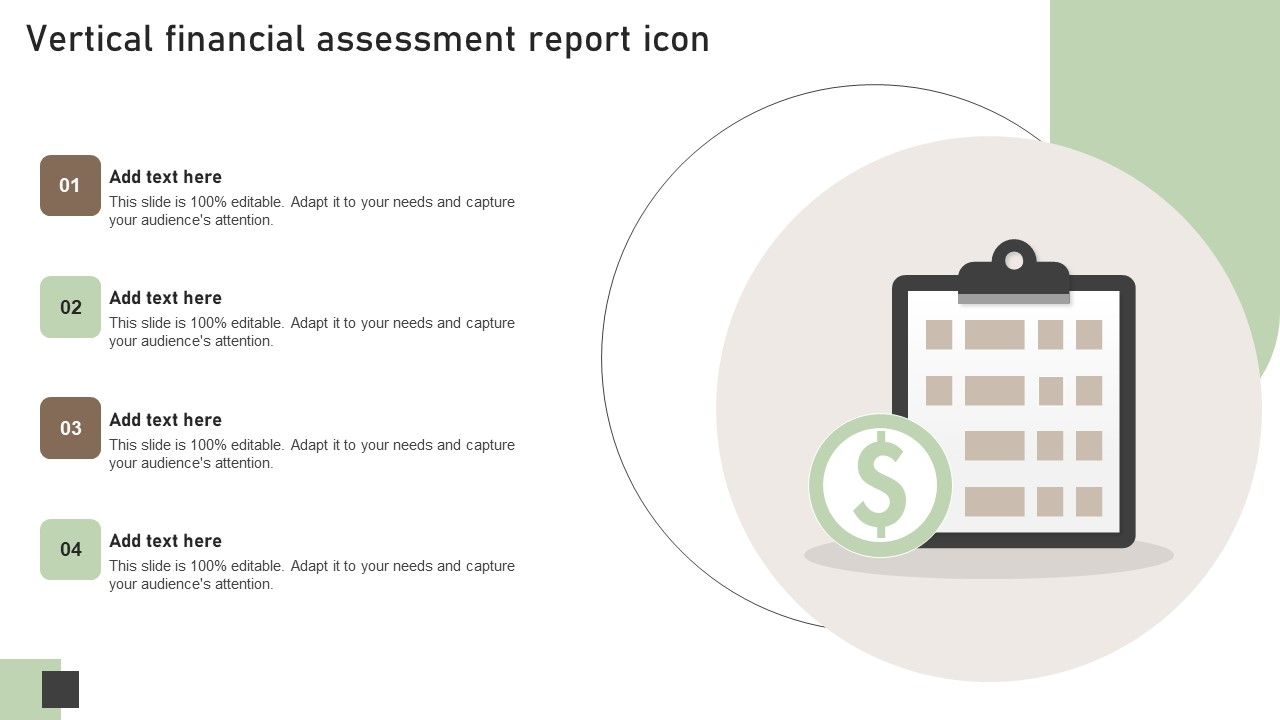 Vertical financial assessment report icon

01
Add text here
This slide is 100% editable. Adapt it to your needs and capture your audience's attention.

02
Add text here
This slide is 100% editable. Adapt it to your needs and capture your audience's attention.

03
Add text here
This slide is 100% editable. Adapt it to your needs and capture your audience's attention.

04
Add text here
This slide is 100% editable. Adapt it to your needs and capture your audience's attention.

$